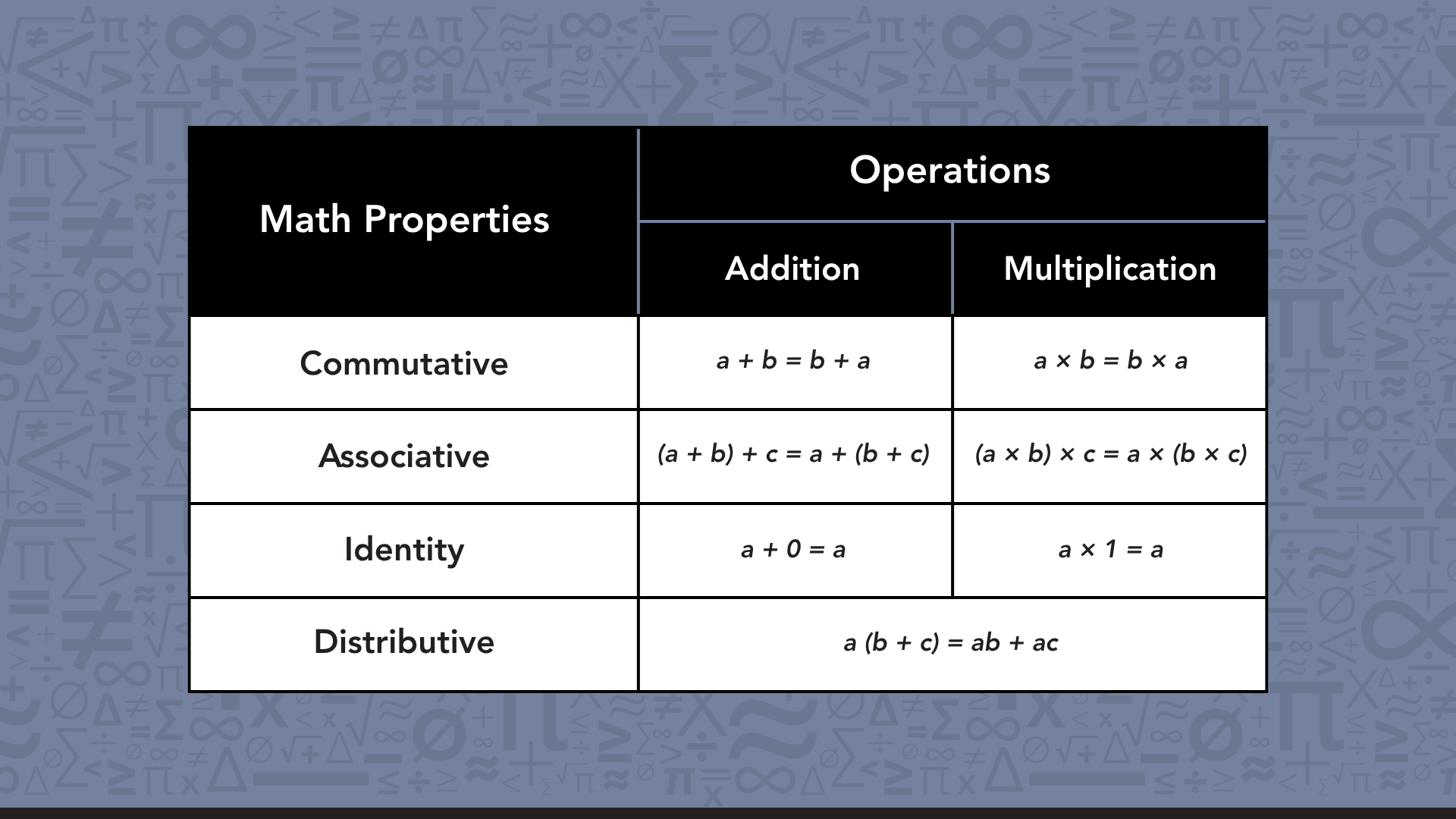 | Math Properties | Operations | |
|---|---|---|
| | Addition | Multiplication |
| Commutative | $a + b = b + a$ | $a \times b = b \times a$ |
| Associative | $(a + b) + c = a + (b + c)$ | $(a \times b) \times c = a \times (b \times c)$ |
| Identity | $a + 0 = a$ | $a \times 1 = a$ |
| Distributive | $a (b + c) = ab + ac$ | |